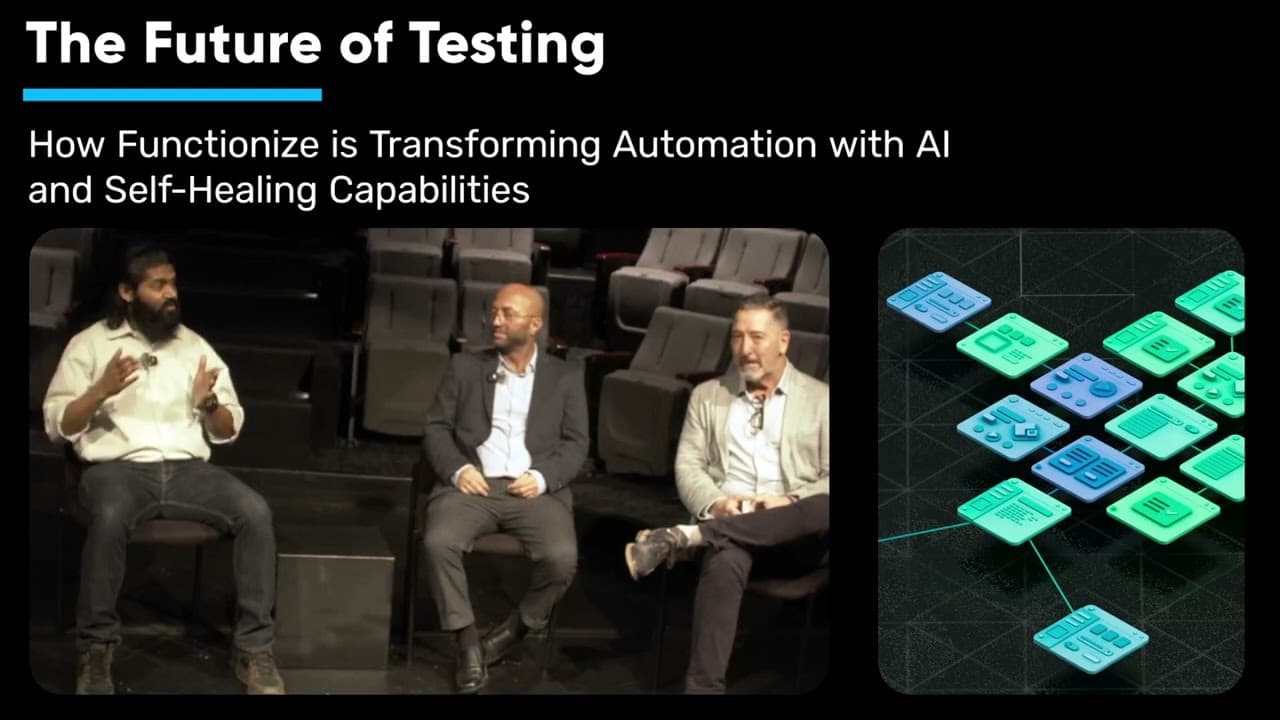 The Future of Testing

How Functionize is Transforming Automation with AI and Self-Healing Capabilities